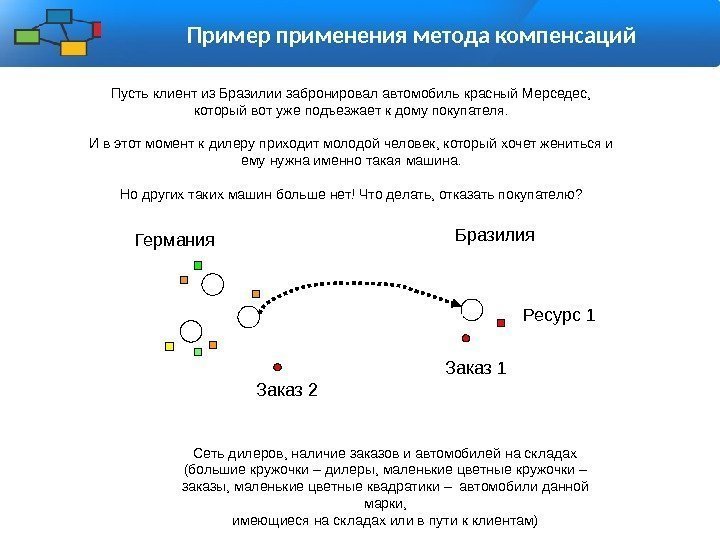 Пример применения метода компенсаций

Пусть клиент из Бразилии забронировал автомобиль красный Мерседес, который вот уже подъезжает к дому покупателя.

И в этот момент к дилеру приходит молодой человек, который хочет жениться и ему нужна именно такая машина.

Но других таких машин больше нет! Что делать, отказать покупателю?

Германия

Бразилия

Ресурс 1

Заказ 1

Заказ 2

Сеть дилеров, наличие заказов и автомобилей на складах (большие кружочки – дилеры, маленькие цветные кружочки – заказы, маленькие цветные квадратики – автомобили данной марки, имеющиеся на складах или в пути к клиентам)